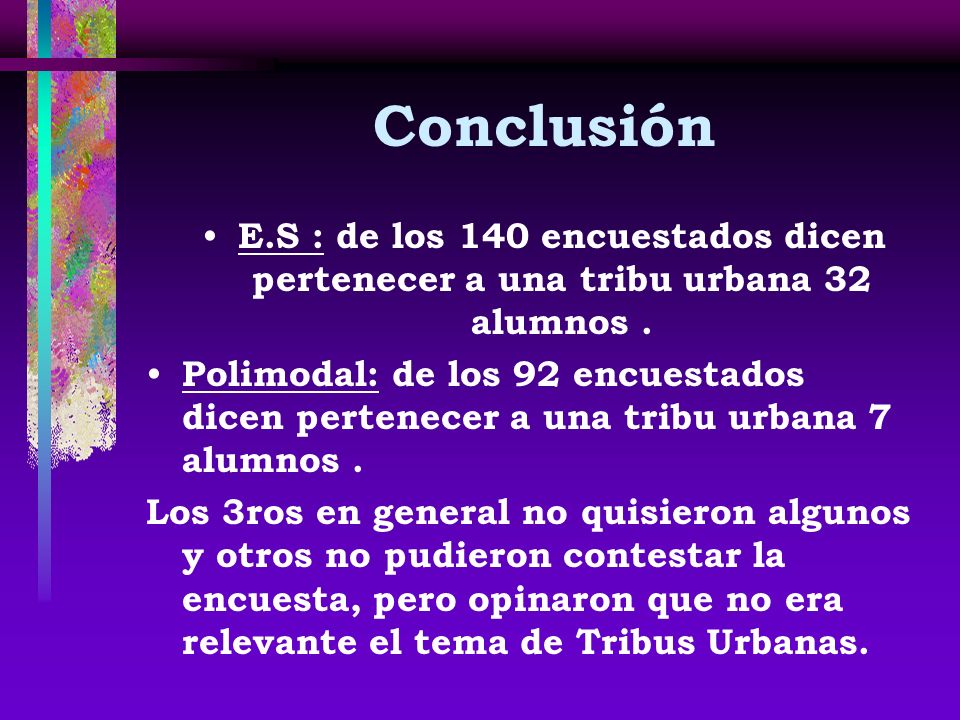 Conclusión

• E.S : de los 140 encuestados dicen pertenecer a una tribu urbana 32 alumnos .

• Polimodal: de los 92 encuestados dicen pertenecer a una tribu urbana 7 alumnos .

Los 3ros en general no quisieron algunos y otros no pudieron contestar la encuesta, pero opinaron que no era relevante el tema de Tribus Urbanas.